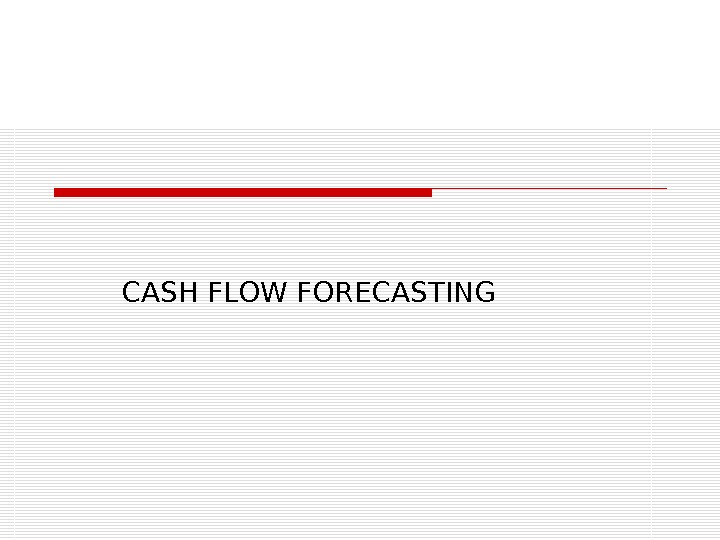 CASH FLOW FORECASTING